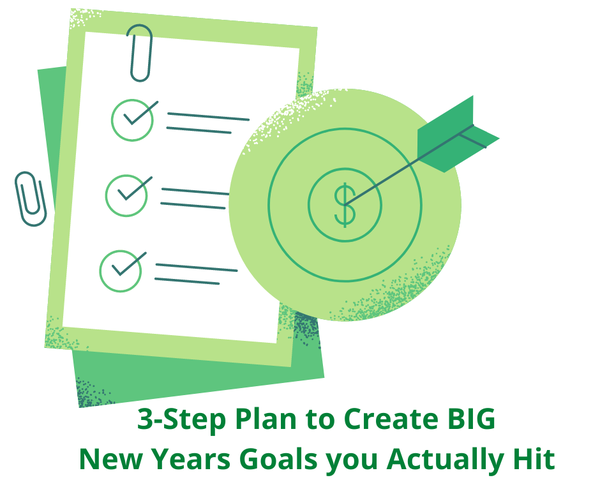 $

3-Step Plan to Create BIG
New Years Goals you Actually Hit